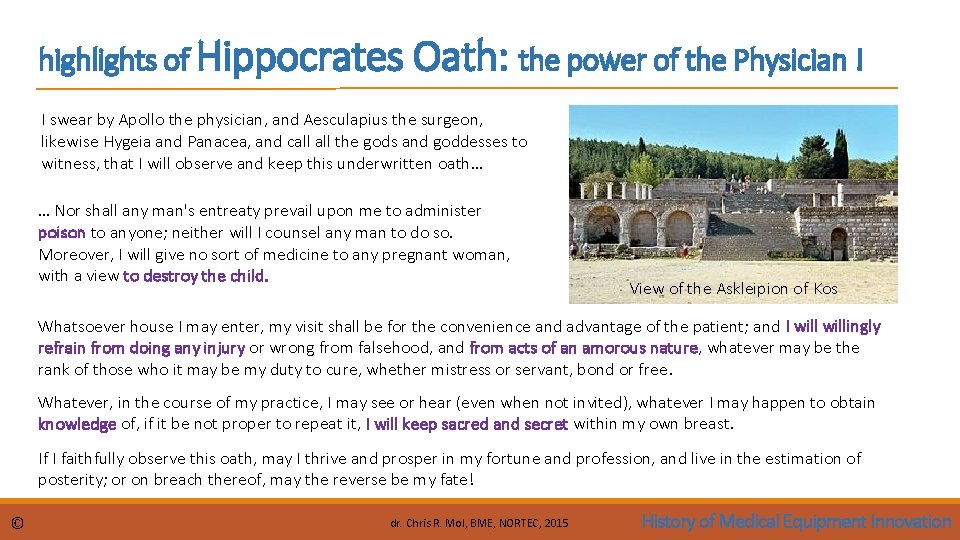 highlights of Hippocrates Oath: the power of the Physician I

I swear by Apollo the physician, and Aesculapius the surgeon, likewise Hygeia and Panacea, and call all the gods and goddesses to witness, that I will observe and keep this underwritten oath…

… Nor shall any man's entreaty prevail upon me to administer poison to anyone; neither will I counsel any man to do so. Moreover, I will give no sort of medicine to any pregnant woman, with a view to destroy the child.

View of the Askleipion of Kos

Whatsoever house I may enter, my visit shall be for the convenience and advantage of the patient; and I will willingly refrain from doing any injury or wrong from falsehood, and from acts of an amorous nature, whatever may be the rank of those who it may be my duty to cure, whether mistress or servant, bond or free.

Whatever, in the course of my practice, I may see or hear (even when not invited), whatever I may happen to obtain knowledge of, if it be not proper to repeat it, I will keep sacred and secret within my own breast.

If I faithfully observe this oath, may I thrive and prosper in my fortune and profession, and live in the estimation of posterity; or on breach thereof, may the reverse be my fate!

©

dr. Chris R. Mol, BME, NORTEC, 2015

History of Medical Equipment Innovation